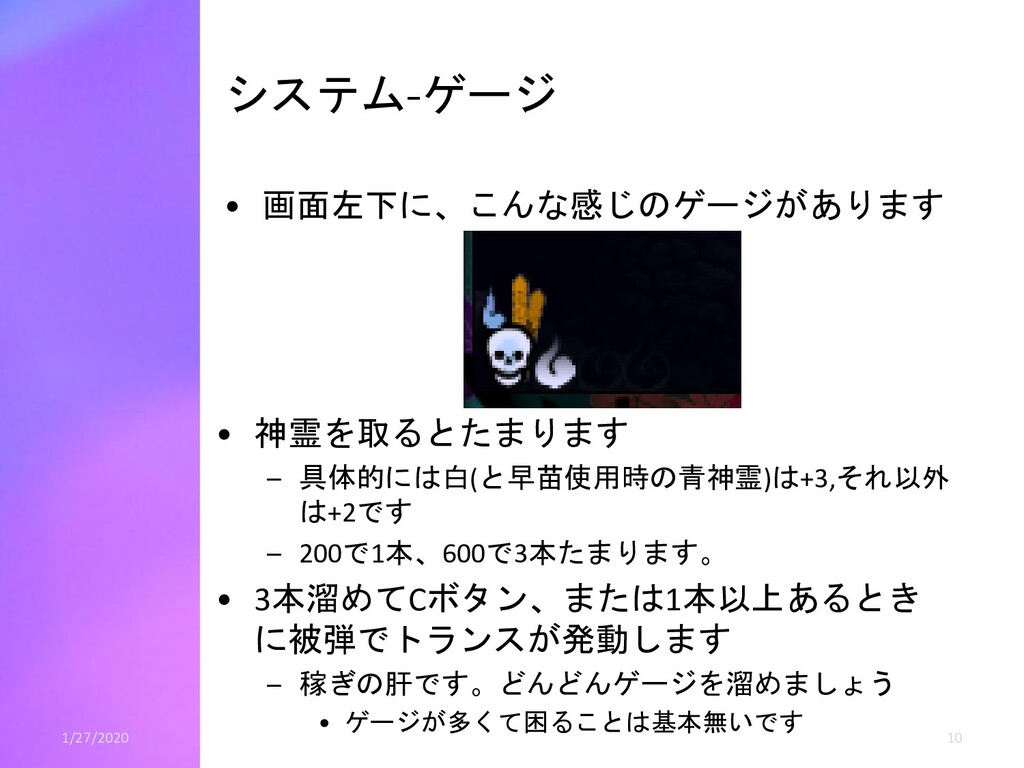 システム-ゲージ

• 画面左下に、こんな感じのゲージがあります

• 神霊を取るとたまります
– 具体的には白(と早苗使用時の青神霊)は+3,それ以外は+2です
– 200で1本、600で3本たまります。

• 3本溜めてCボタン、または1本以上あるときに被弾でトランスが発動します
– 稼ぎの肝です。どんどんゲージを溜めましょう
• ゲージが多くて困ることは基本無いです

1/27/2020

10